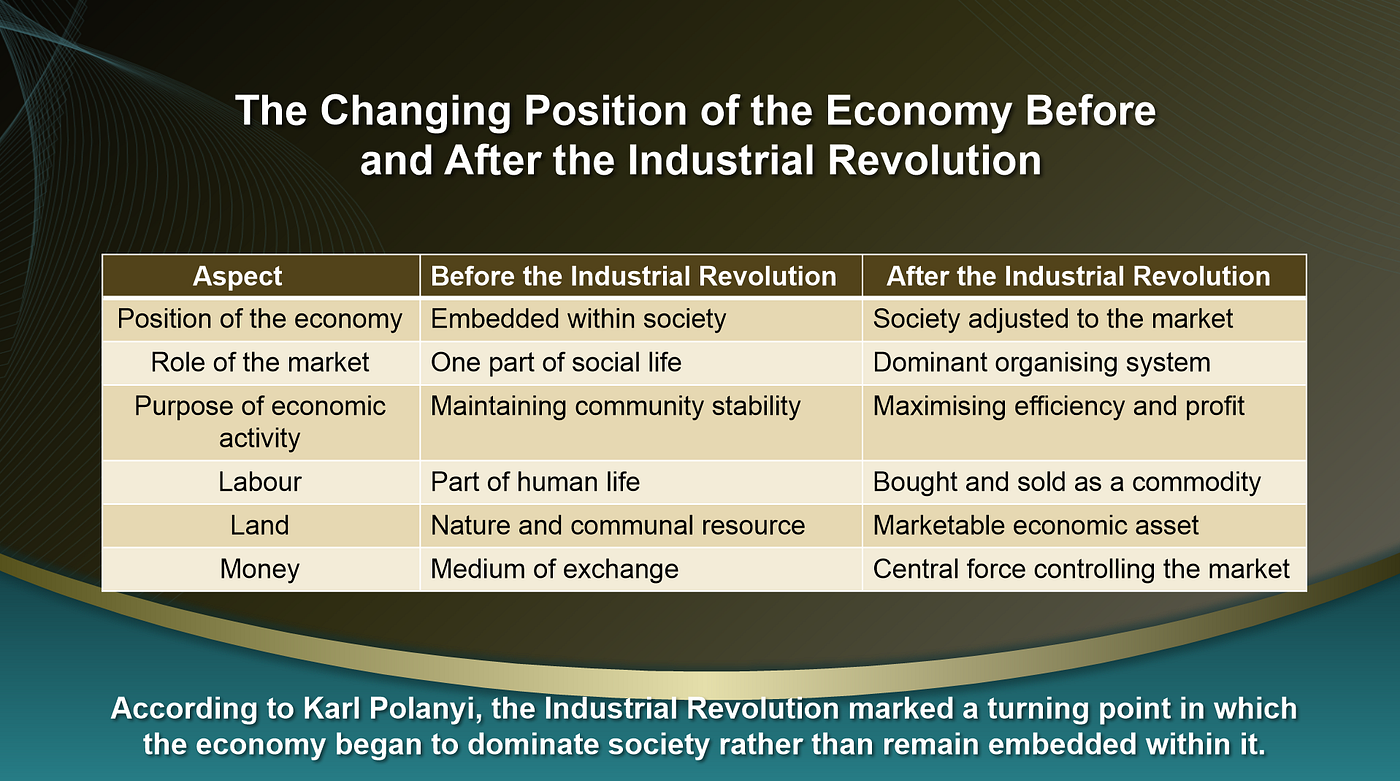 The Changing Position of the Economy Before and After the Industrial Revolution

| Aspect | Before the Industrial Revolution | After the Industrial Revolution |
|---|---|---|
| Position of the economy | Embedded within society | Society adjusted to the market |
| Role of the market | One part of social life | Dominant organising system |
| Purpose of economic activity | Maintaining community stability | Maximising efficiency and profit |
| Labour | Part of human life | Bought and sold as a commodity |
| Land | Nature and communal resource | Marketable economic asset |
| Money | Medium of exchange | Central force controlling the market |

According to Karl Polanyi, the Industrial Revolution marked a turning point in which the economy began to dominate society rather than remain embedded within it.